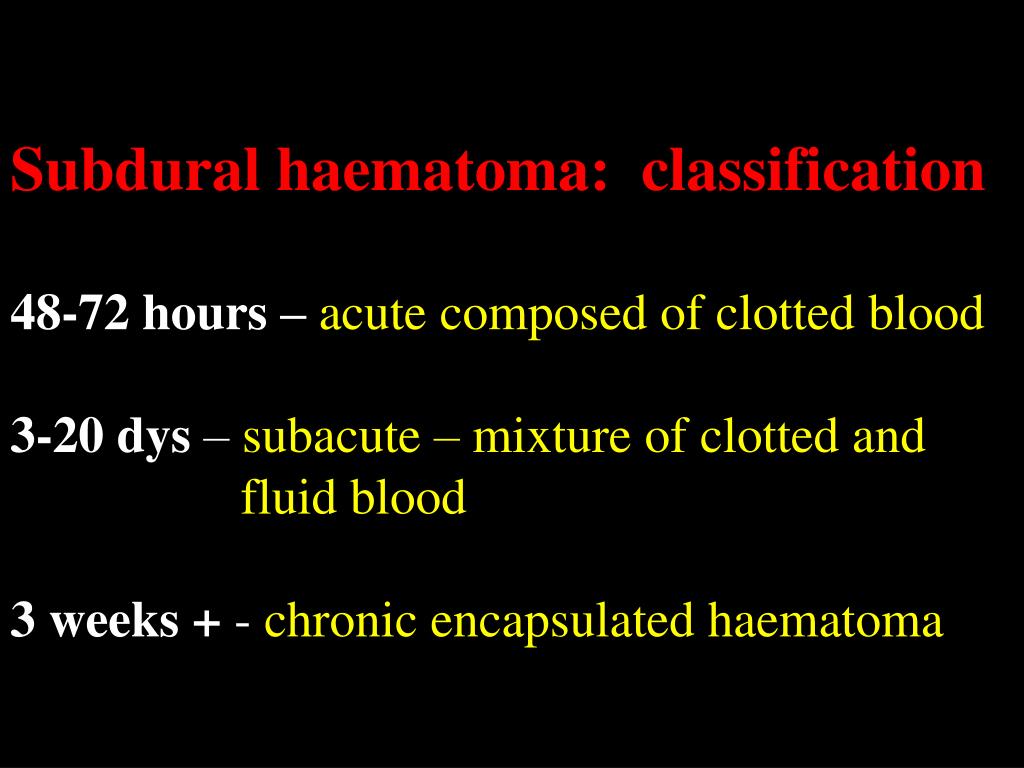 Subdural haematoma: classification

48-72 hours – acute composed of clotted blood

3-20 dys – subacute – mixture of clotted and fluid blood

3 weeks + - chronic encapsulated haematoma